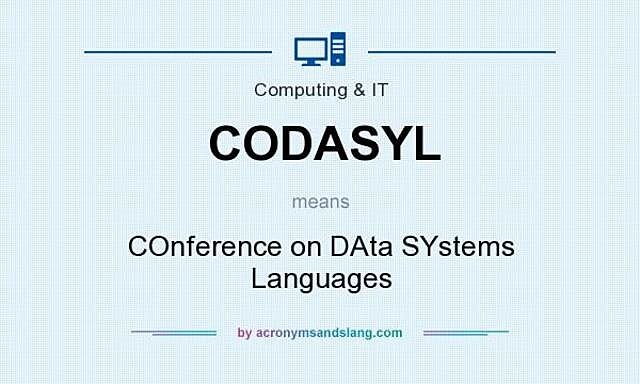 Computing & IT

CODASYL

means

COnference on DAta SYstems Languages

by acronymsandslang.com